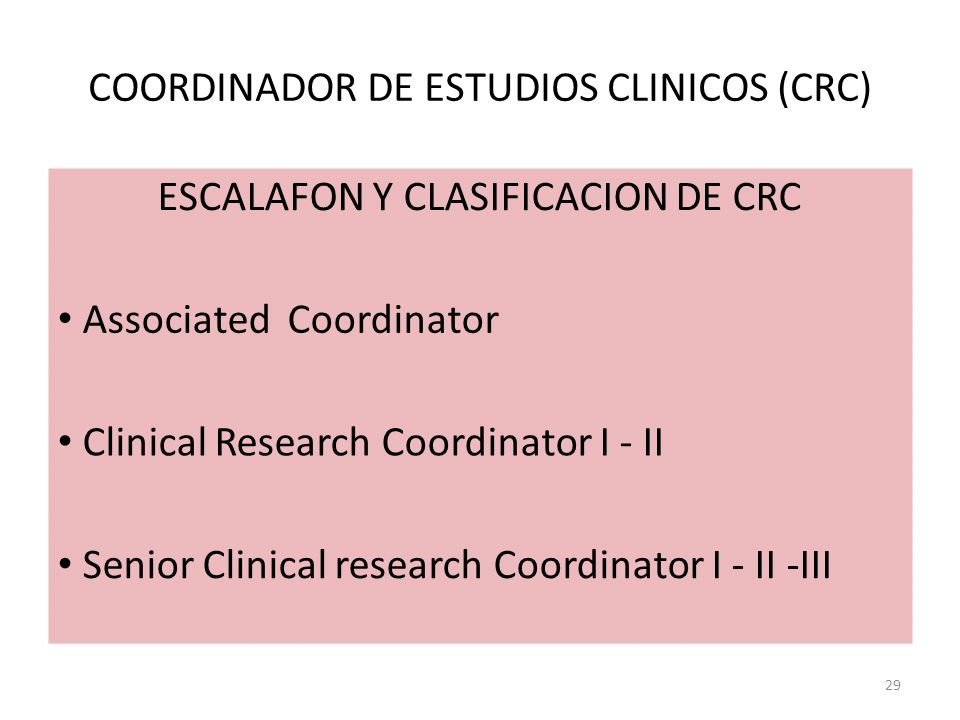 COORDINADOR DE ESTUDIOS CLINICOS (CRC)

ESCALAFON Y CLASIFICACION DE CRC

• Associated Coordinator

• Clinical Research Coordinator I - II

• Senior Clinical research Coordinator I - II -III

29